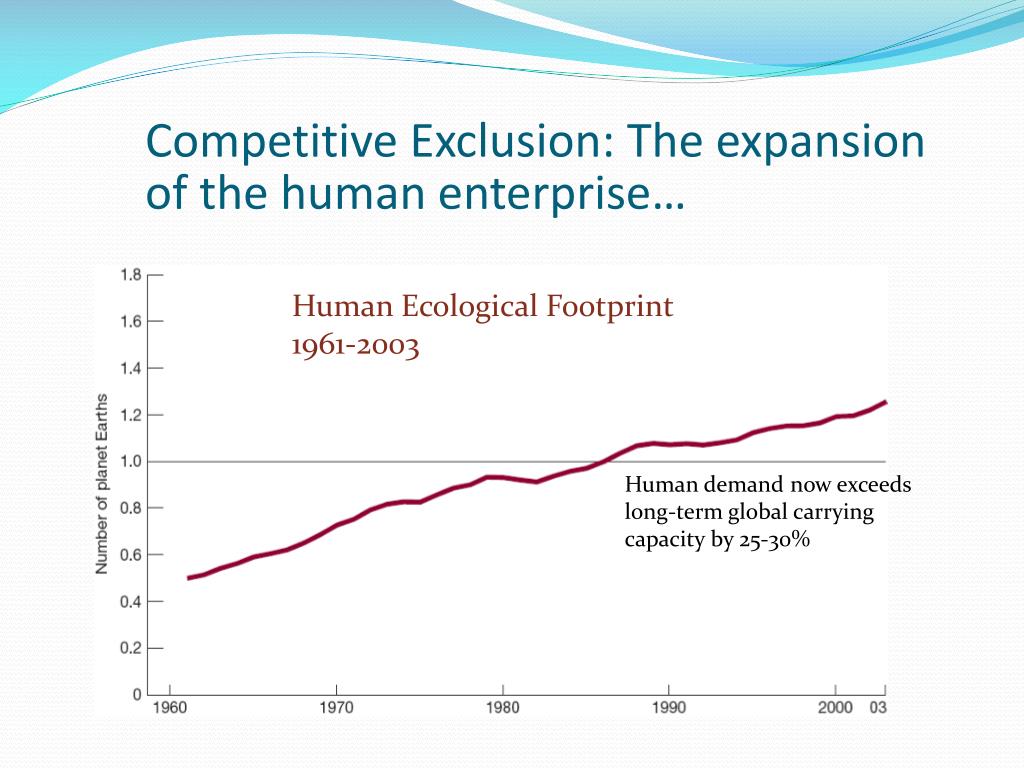 Competitive Exclusion: The expansion of the human enterprise…

Human Ecological Footprint
1961-2003

Human demand now exceeds long-term global carrying capacity by 25-30%

Number of planet Earths

1.8
1.6
1.4
1.2
1.0
0.8
0.6
0.4
0.2
0

1960
1970
1980
1990
2000
03